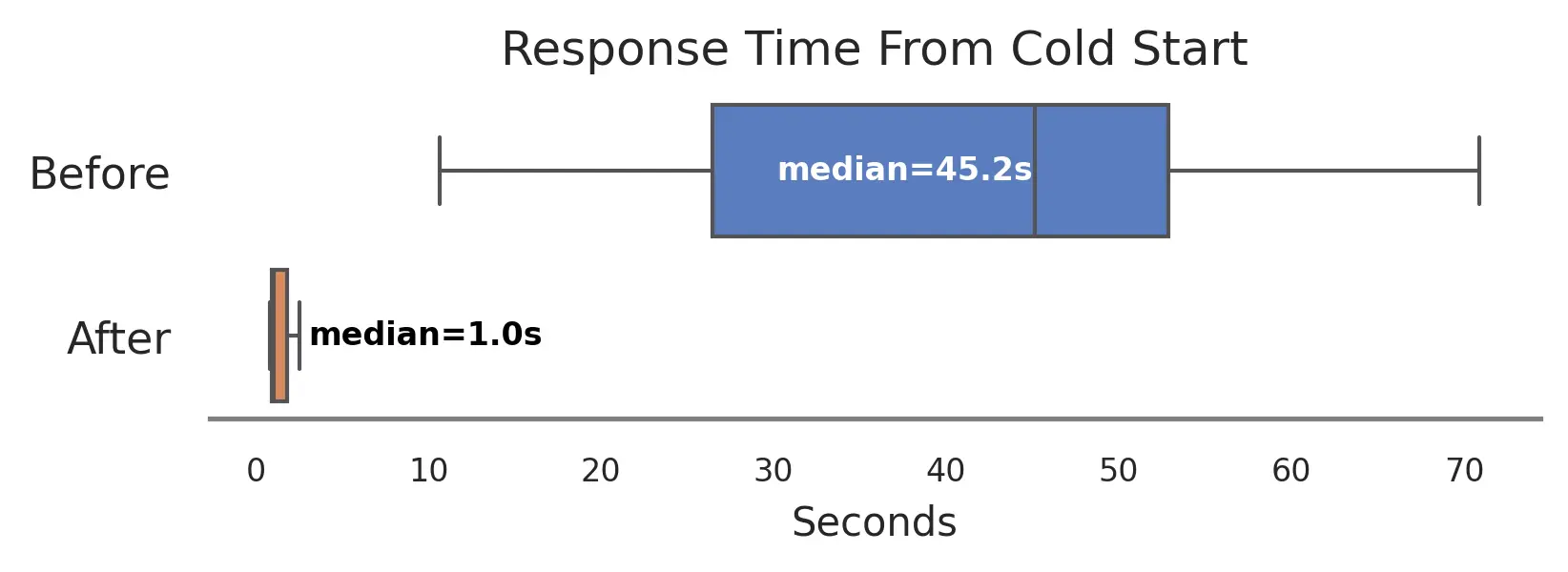 Response Time From Cold Start

Before

median=45.2s

After

median=1.0s

0
10
20
30
40
50
60
70

Seconds